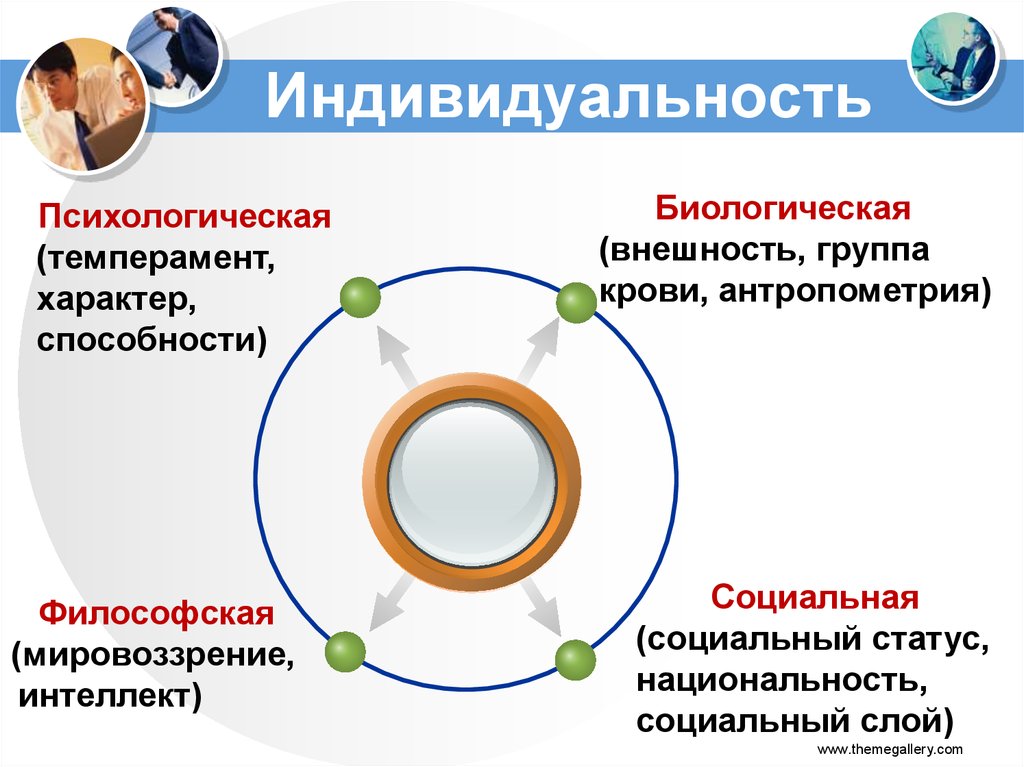 Индивидуальность

Психологическая (темперамент, характер, способности)

Биологическая (внешность, группа крови, антропометрия)

Философская (мировоззрение, интеллект)

Социальная (социальный статус, национальность, социальный слой)

www.themegallery.com